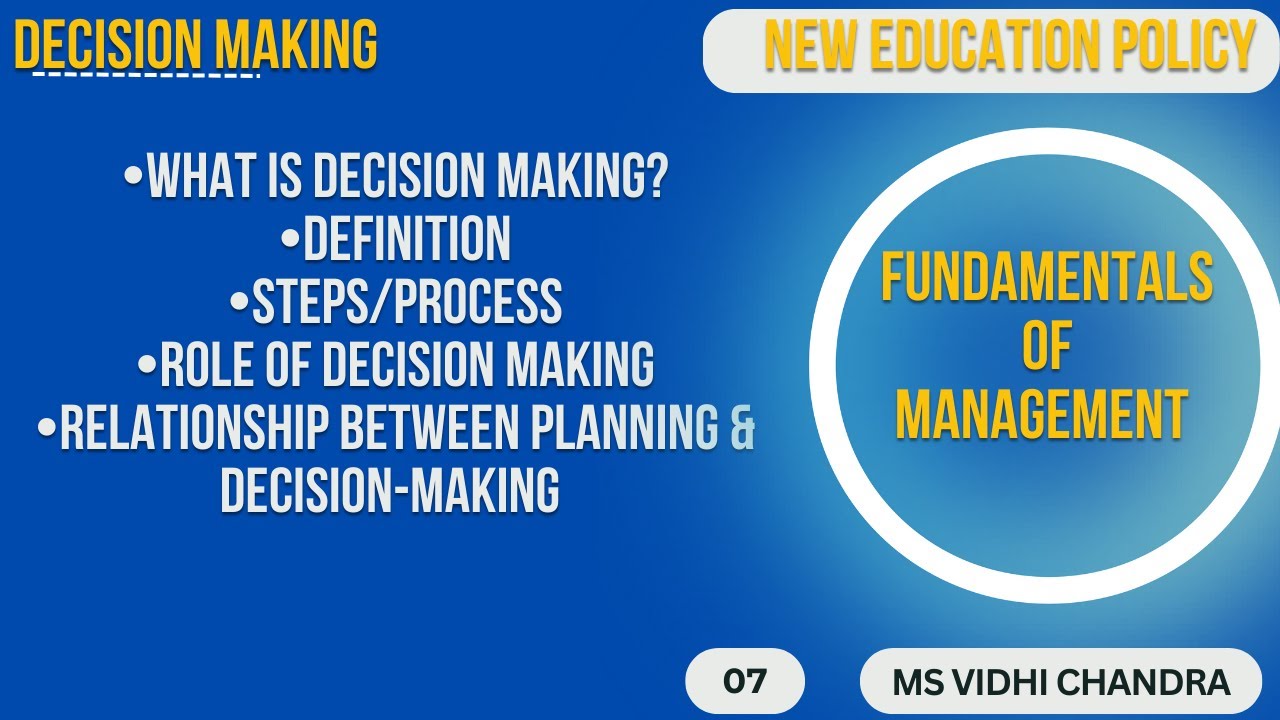 DECISION MAKING

NEW EDUCATION POLICY

•WHAT IS DECISION MAKING?
•DEFINITION
•STEPS/PROCESS
•ROLE OF DECISION MAKING
•RELATIONSHIP BETWEEN PLANNING & DECISION-MAKING

FUNDAMENTALS OF MANAGEMENT

07

MS VIDHI CHANDRA